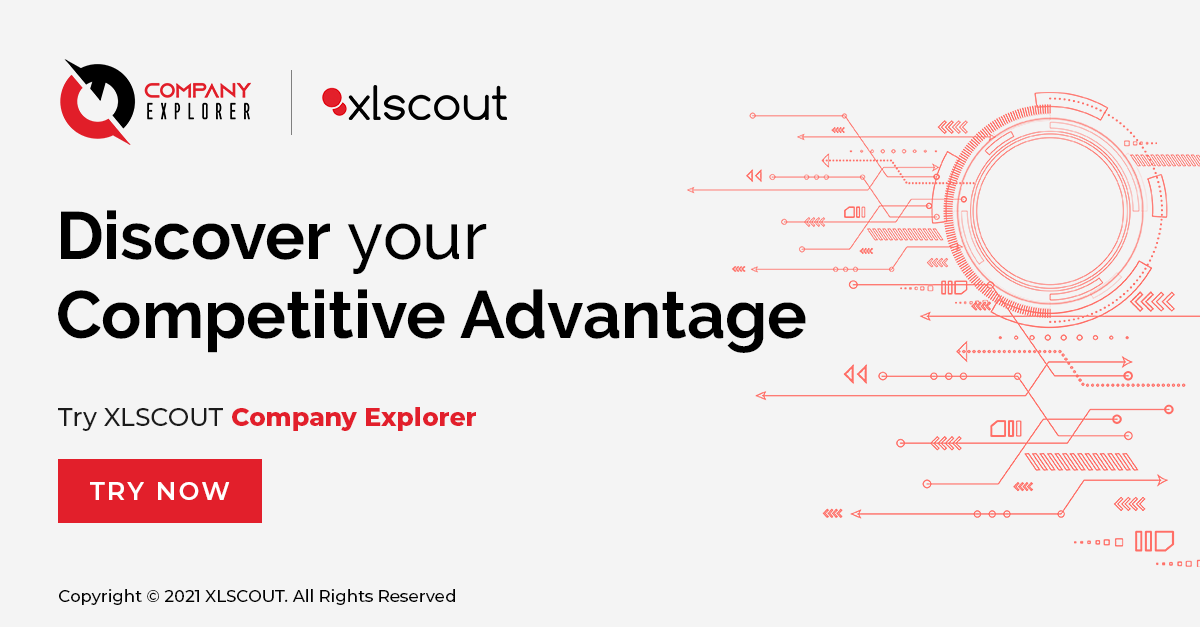 COMPANY EXPLORER

xlscout

Discover your Competitive Advantage

Try XLSCOUT Company Explorer

TRY NOW

Copyright © 2021 XLSCOUT. All Rights Reserved